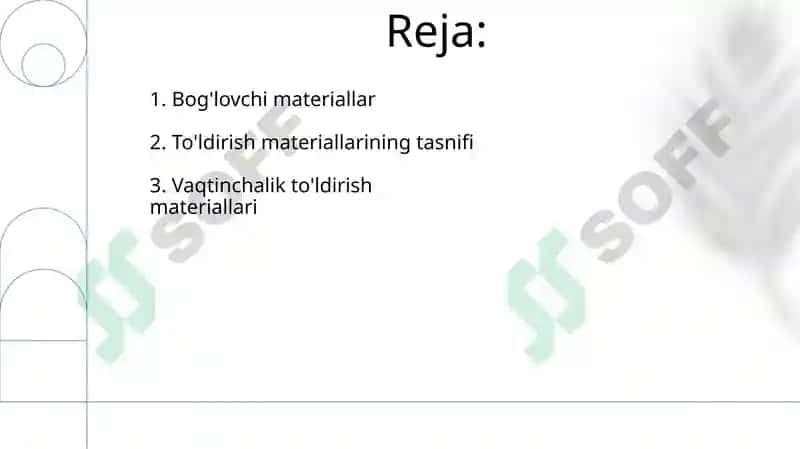 Reja:

1. Bog'lovchi materiallar

2. To'ldirish materiallarining tasnifi

3. Vaqtinchalik to'ldirish materiallari

SOFF

SOFF